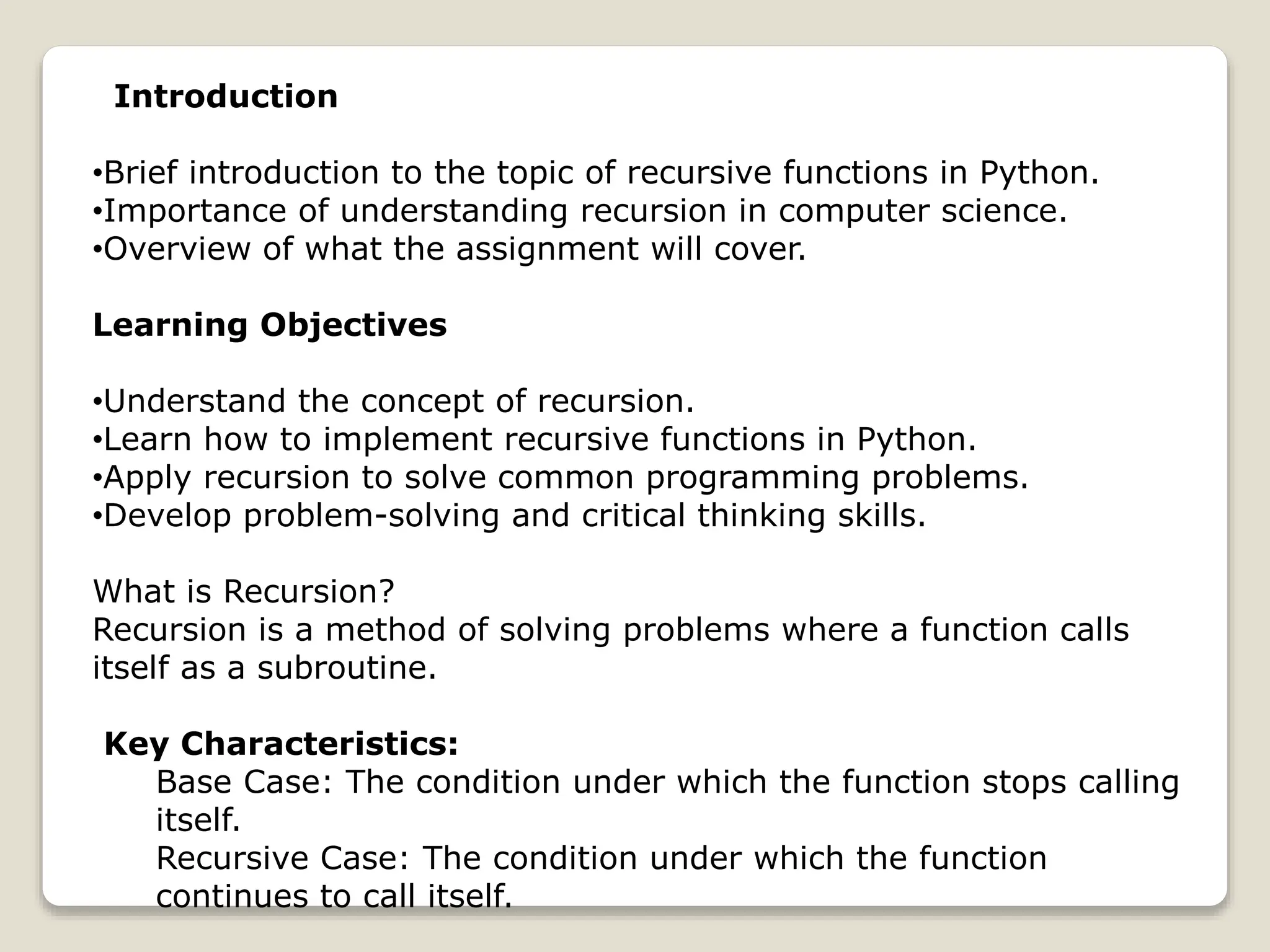 Introduction

•Brief introduction to the topic of recursive functions in Python.
•Importance of understanding recursion in computer science.
•Overview of what the assignment will cover.

Learning Objectives

•Understand the concept of recursion.
•Learn how to implement recursive functions in Python.
•Apply recursion to solve common programming problems.
•Develop problem-solving and critical thinking skills.

What is Recursion?
Recursion is a method of solving problems where a function calls itself as a subroutine.

Key Characteristics:
Base Case: The condition under which the function stops calling itself.
Recursive Case: The condition under which the function continues to call itself.